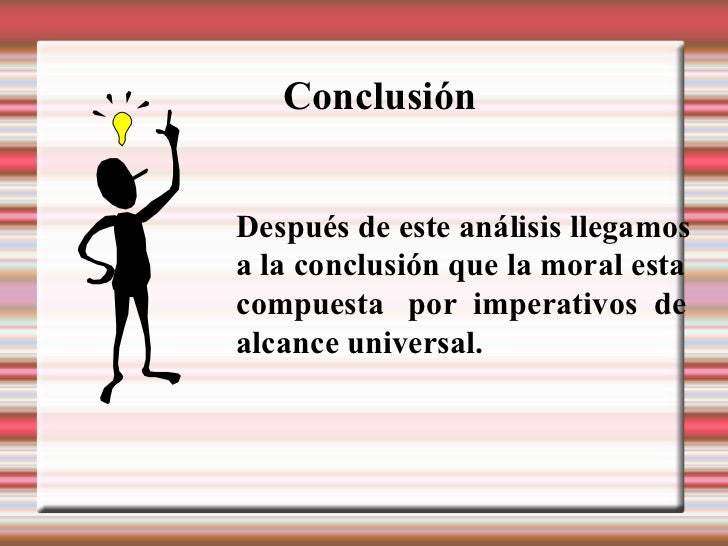 Conclusión

Después de este análisis llegamos a la conclusión que la moral esta compuesta por imperativos de alcance universal.